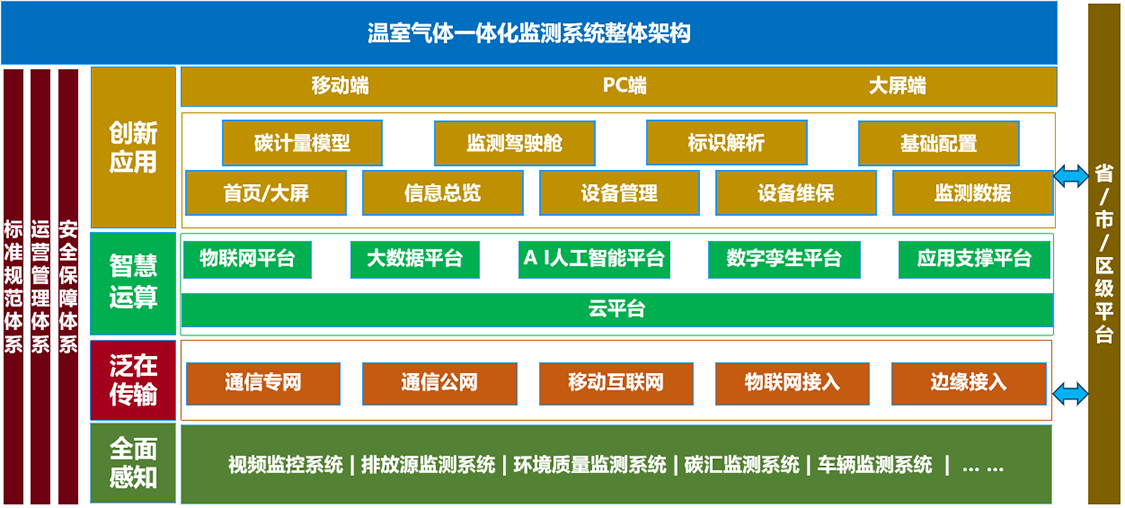 温室气体一体化监测系统整体架构

标准规范体系

运营管理体系

安全保障体系

创新应用

移动端 PC端 大屏端

碳计量模型 监测驾驶舱 标识解析 基础配置

首页/大屏 信息总览 设备管理 设备维保 监测数据

智慧运算

物联网平台 大数据平台 A I人工智能平台 数字孪生平台 应用支撑平台

云平台

泛在传输

通信专网 通信公网 移动互联网 物联网接入 边缘接入

全面感知

视频监控系统 | 排放源监测系统 | 环境质量监测系统 | 碳汇监测系统 | 车辆监测系统 | ... ...

省/市/区级平台